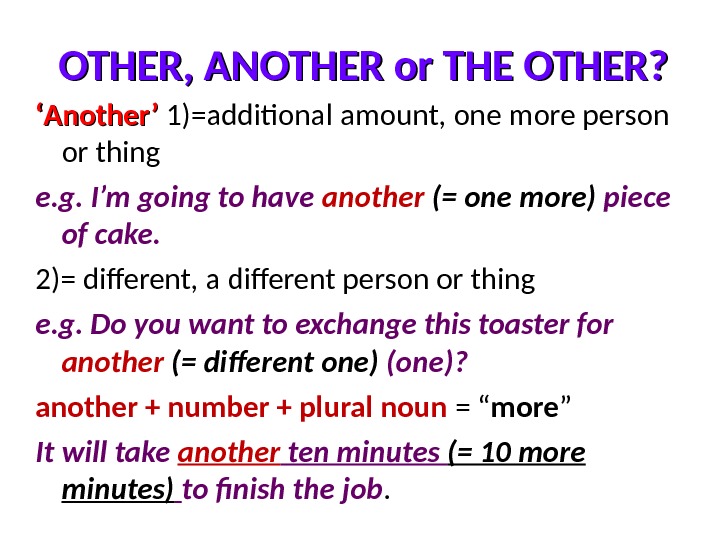 OTHER, ANOTHER or THE OTHER?

‘Another’ 1)=additional amount, one more person or thing

e.g. I’m going to have another (= one more) piece of cake.

2)= different, a different person or thing

e.g. Do you want to exchange this toaster for another (= different one) (one)?

another + number + plural noun = “more”

It will take another ten minutes (= 10 more minutes) to finish the job.